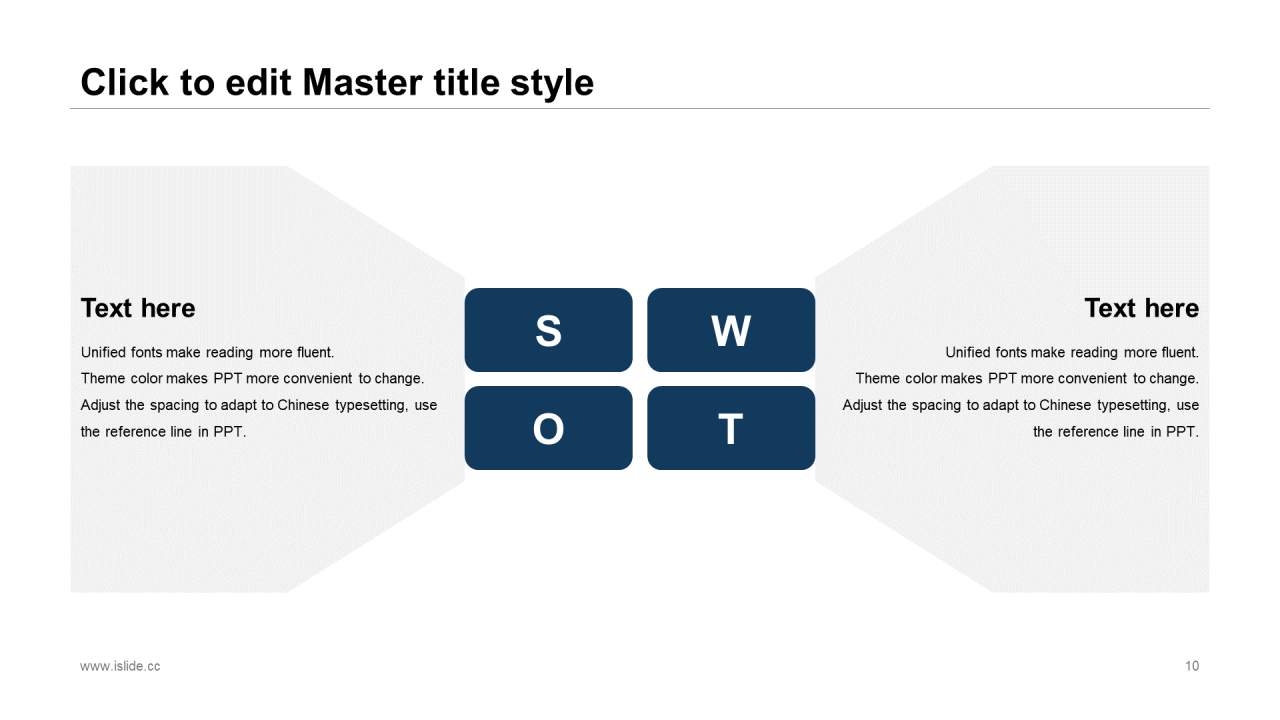 Click to edit Master title style

Text here

Unified fonts make reading more fluent.
Theme color makes PPT more convenient to change.
Adjust the spacing to adapt to Chinese typesetting, use the reference line in PPT.

S

W

O

T

Text here

Unified fonts make reading more fluent.
Theme color makes PPT more convenient to change.
Adjust the spacing to adapt to Chinese typesetting, use the reference line in PPT.

www.islide.cc

10